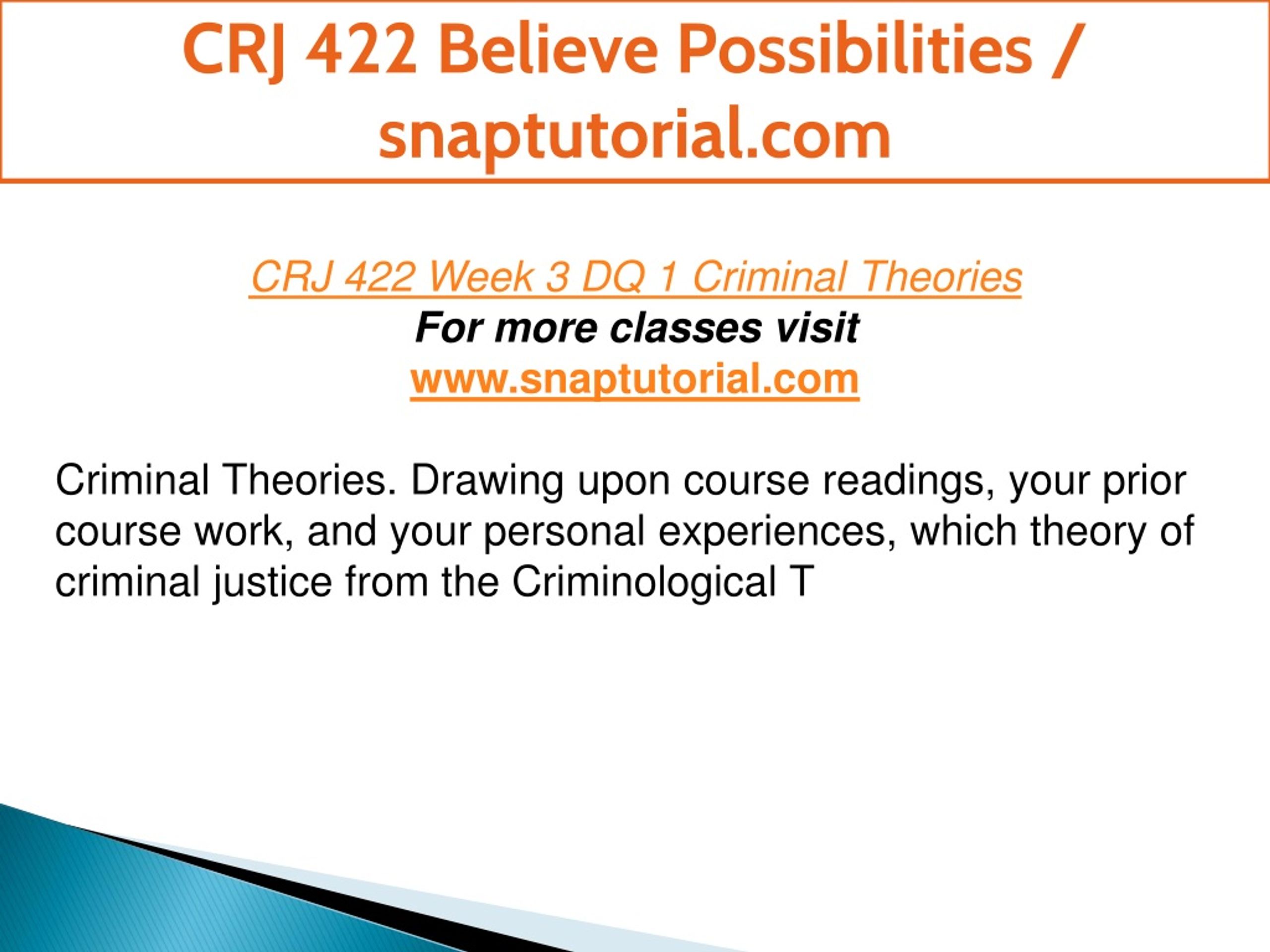 CRJ 422 Believe Possibilities / snaptutorial.com

CRJ 422 Week 3 DQ 1 Criminal Theories
For more classes visit
www.snaptutorial.com

Criminal Theories. Drawing upon course readings, your prior course work, and your personal experiences, which theory of criminal justice from the Criminological T